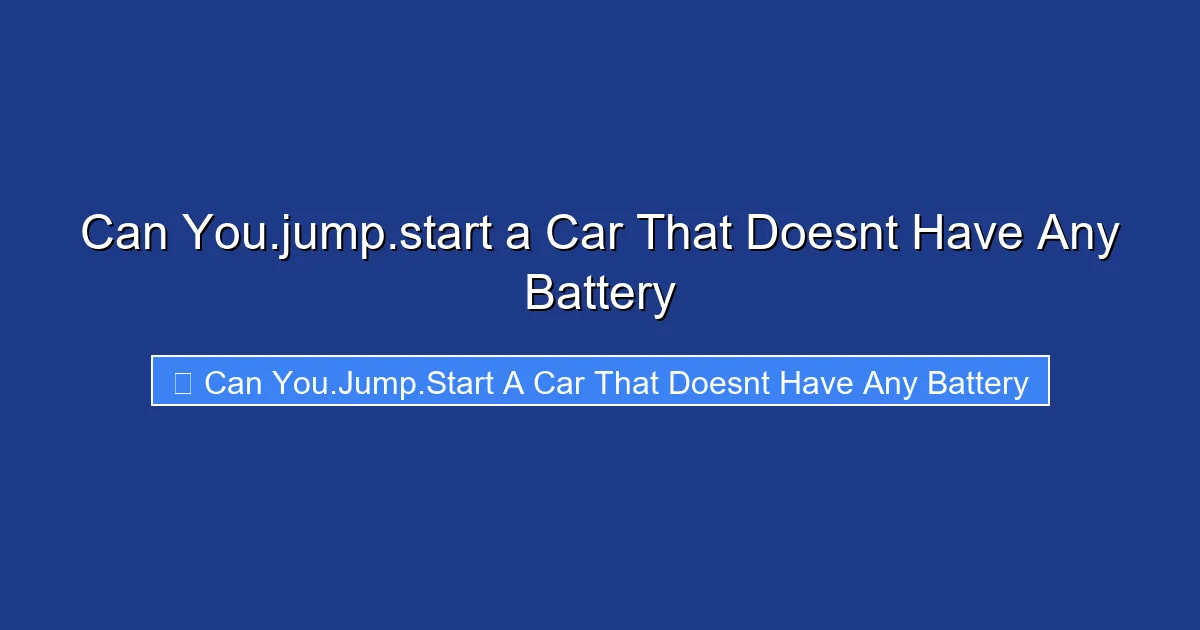 Can You.jump.start a Car That Doesnt Have Any Battery

Can You.Jump.Start A Car That Doesnt Have Any Battery